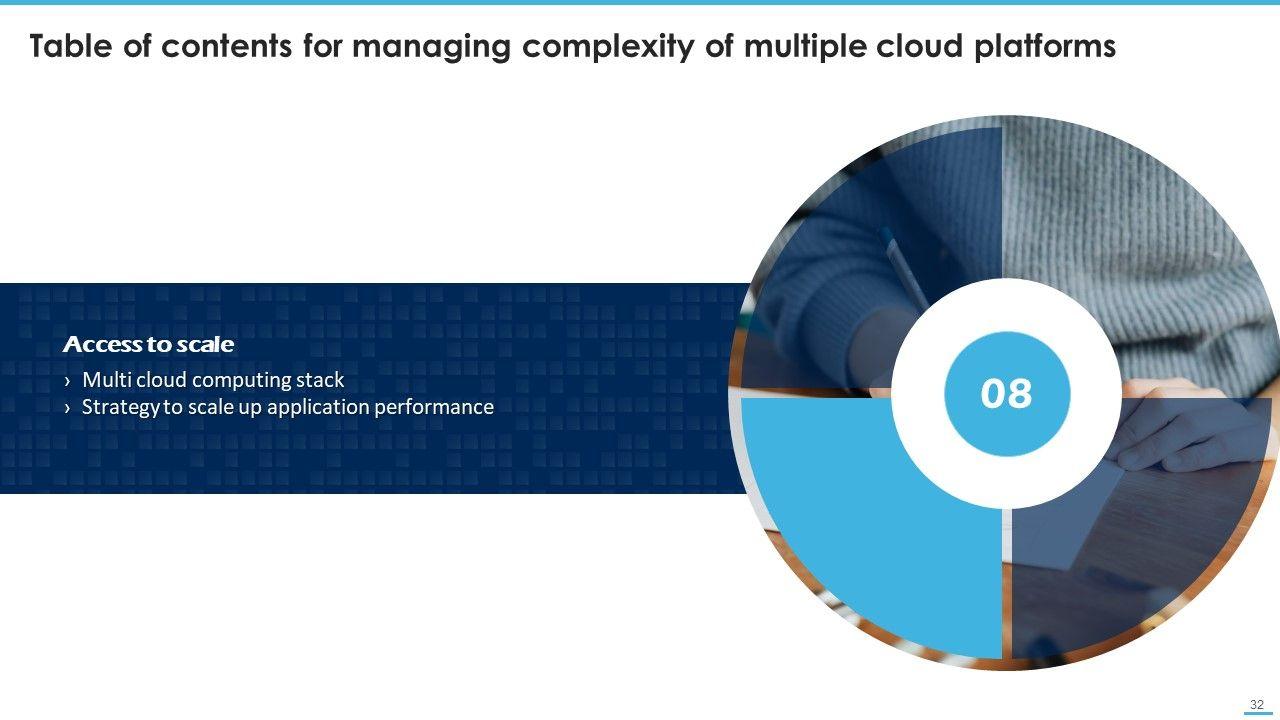 Table of contents for managing complexity of multiple cloud platforms

Access to scale

› Multi cloud computing stack
› Strategy to scale up application performance

08

32